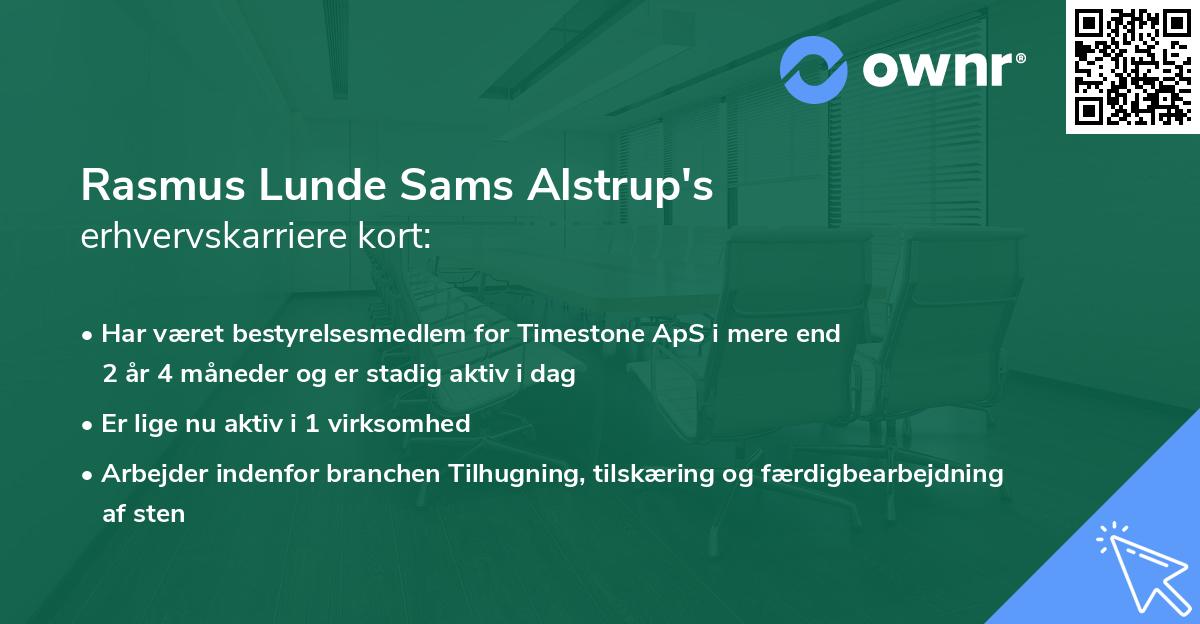 ownr®

Rasmus Lunde Sams Alstrup's
erhvervskarriere kort:

• Har været bestyrelsesmedlem for Timestone ApS i mere end 2 år 4 måneder og er stadig aktiv i dag

• Er lige nu aktiv i 1 virksomhed

• Arbejder indenfor branchen Tilhugning, tilskæring og færdigbearbejdning af sten